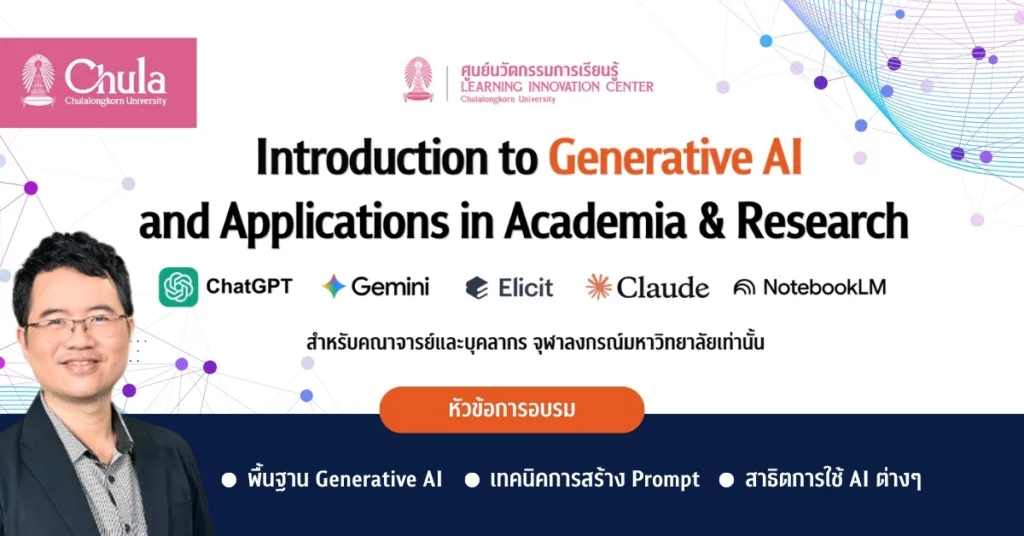 Chula
Chulalongkorn University

ศูนย์นวัตกรรมการเรียนรู้
LEARNING INNOVATION CENTER
Chulalongkorn University

Introduction to Generative AI and Applications in Academia & Research

ChatGPT Gemini Elicit Claude NotebookLM

สำหรับคณาจารย์และบุคลากร จุฬาลงกรณ์มหาวิทยาลัยเท่านั้น

หัวข้อการอบรม

● พื้นฐาน Generative AI ● เทคนิคการสร้าง Prompt ● สาธิตการใช้ AI ต่างๆ